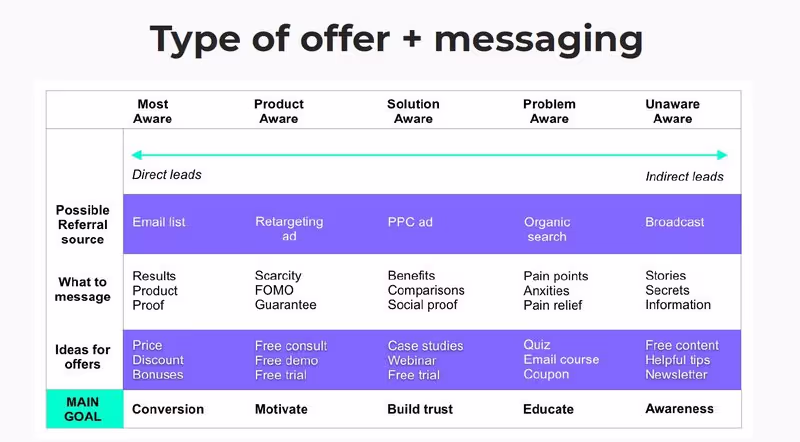 Type of offer + messaging

| | Most Aware | Product Aware | Solution Aware | Problem Aware | Unaware Aware |
|---|---|---|---|---|---|
| | Direct leads | | | | Indirect leads |
| Possible Referral source | Email list | Retargeting ad | PPC ad | Organic search | Broadcast |
| What to message | Results Product Proof | Scarcity FOMO Guarantee | Benefits Comparisons Social proof | Pain points Anxities Pain relief | Stories Secrets Information |
| Ideas for offers | Price Discount Bonuses | Free consult Free demo Free trial | Case studies Webinar Free trial | Quiz Email course Coupon | Free content Helpful tips Newsletter |
| MAIN GOAL | Conversion | Motivate | Build trust | Educate | Awareness |